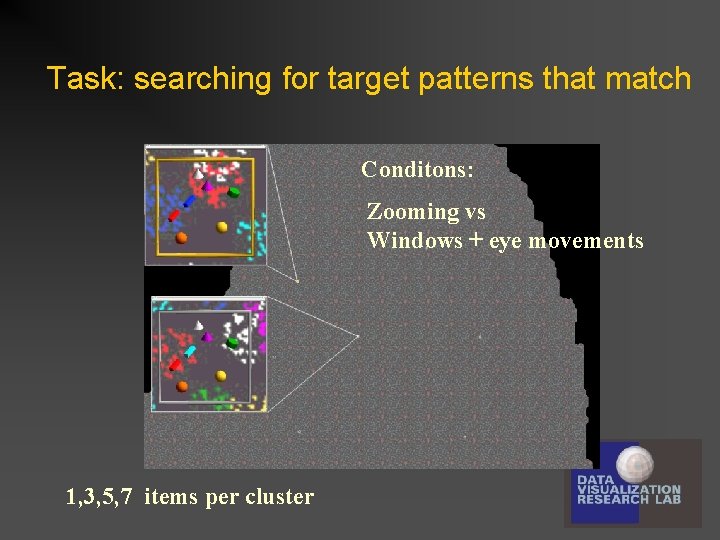 Task: searching for target patterns that match

Conditons:

Zooming vs
Windows + eye movements

1,3,5,7 items per cluster

DATA
VISUALIZATION
RESEARCH LAB